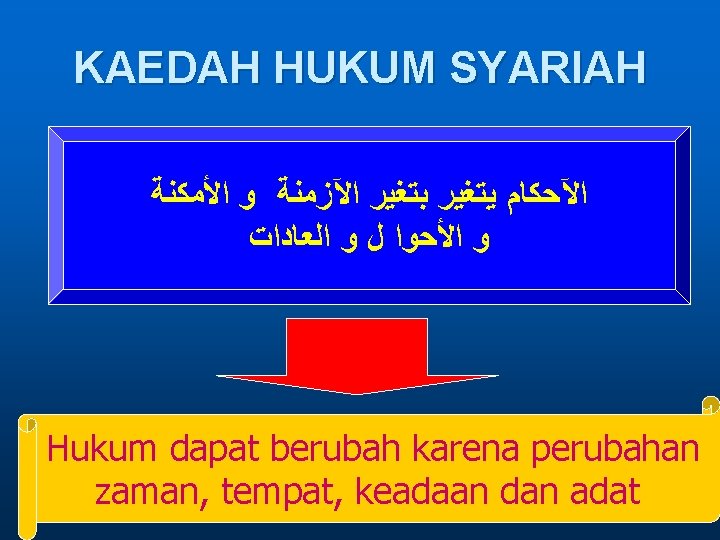 KAEDAH HUKUM SYARIAH

الآحكام يتغير بتغير الآزمنة و الأمكنة
و الأحوا ل و العادات

Hukum dapat berubah karena perubahan zaman, tempat, keadaan dan adat